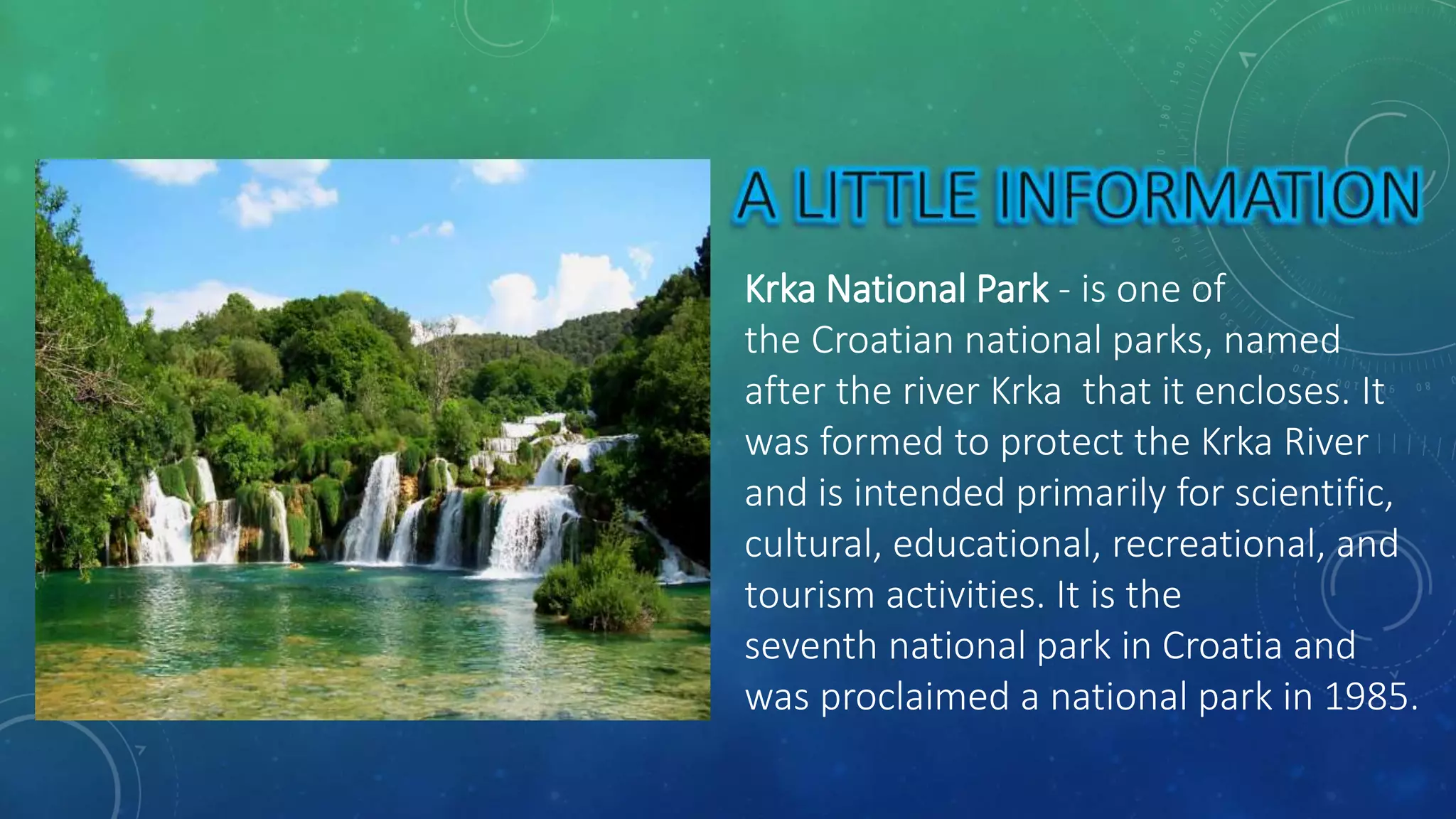 A LITTLE INFORMATION

Krka National Park - is one of the Croatian national parks, named after the river Krka  that it encloses. It was formed to protect the Krka River and is intended primarily for scientific, cultural, educational, recreational, and tourism activities. It is the seventh national park in Croatia and was proclaimed a national park in 1985.